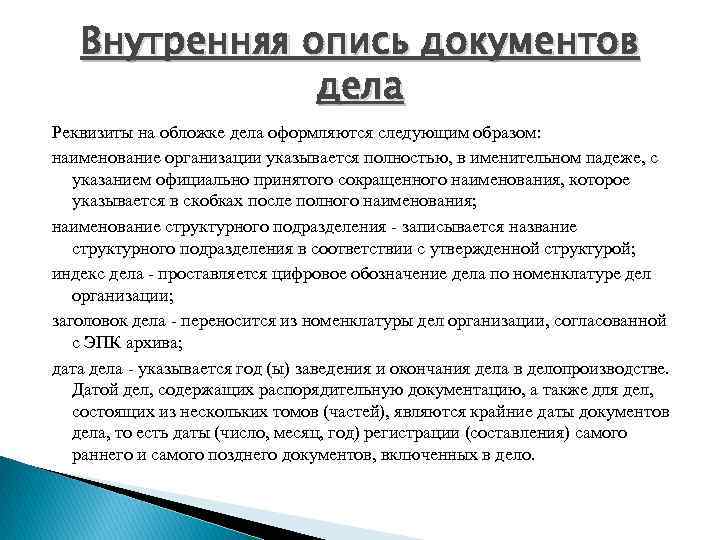 Внутренняя опись документов дела

Реквизиты на обложке дела оформляются следующим образом:

наименование организации указывается полностью, в именительном падеже, с указанием официально принятого сокращенного наименования, которое указывается в скобках после полного наименования;

наименование структурного подразделения - записывается название структурного подразделения в соответствии с утвержденной структурой;

индекс дела - проставляется цифровое обозначение дела по номенклатуре дел организации;

заголовок дела - переносится из номенклатуры дел организации, согласованной с ЭПК архива;

дата дела - указывается год (ы) заведения и окончания дела в делопроизводстве. Датой дел, содержащих распорядительную документацию, а также для дел, состоящих из нескольких томов (частей), являются крайние даты документов дела, то есть даты (число, месяц, год) регистрации (составления) самого раннего и самого позднего документов, включенных в дело.